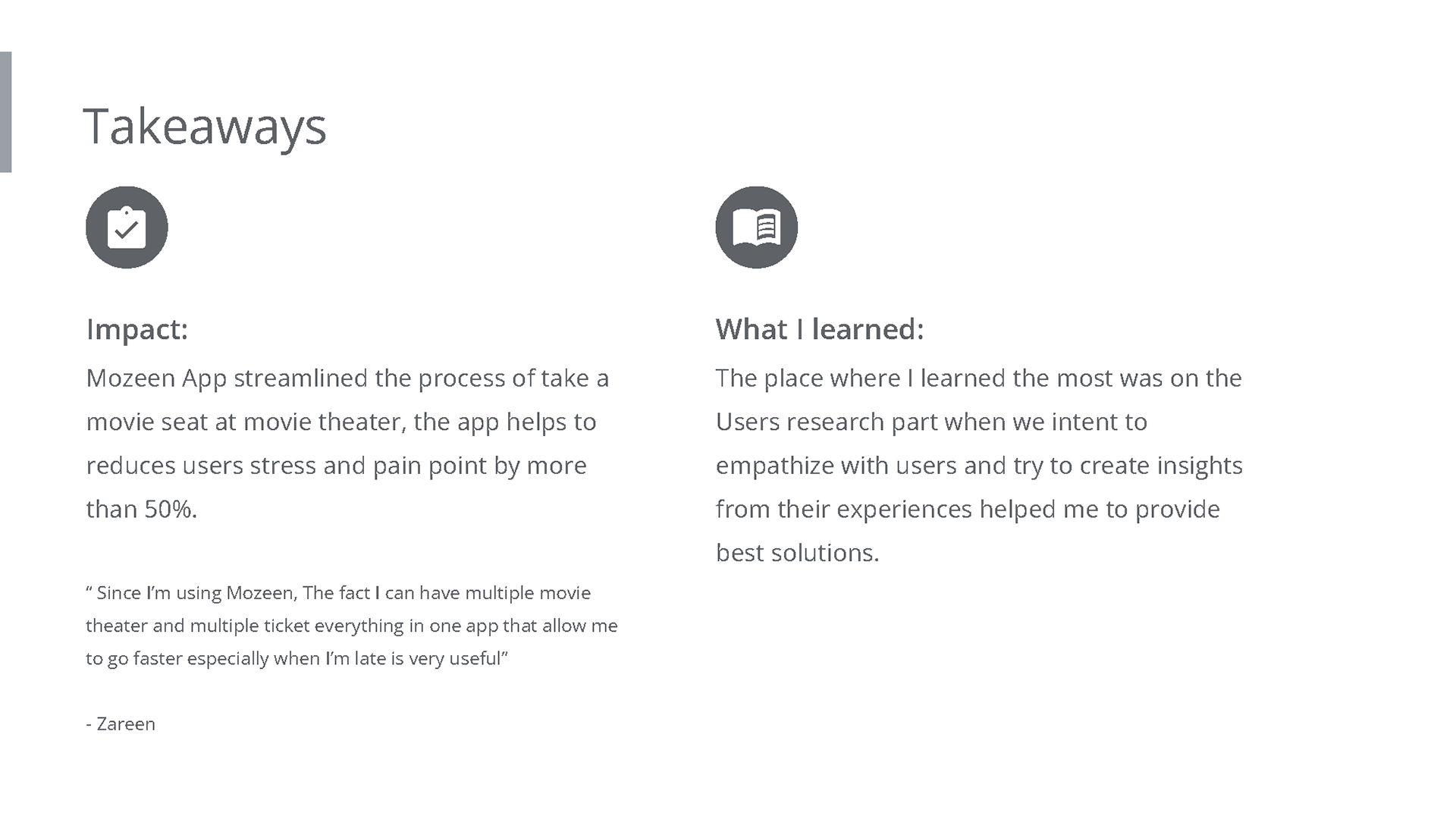 Takeaways

Impact:

Mozeen App streamlined the process of take a movie seat at movie theater, the app helps to reduces users stress and pain point by more than 50%.

“ Since I’m using Mozeen, The fact I can have multiple movie theater and multiple ticket everything in one app that allow me to go faster especially when I’m late is very useful”

- Zareen

What I learned:

The place where I learned the most was on the Users research part when we intent to empathize with users and try to create insights from their experiences helped me to provide best solutions.